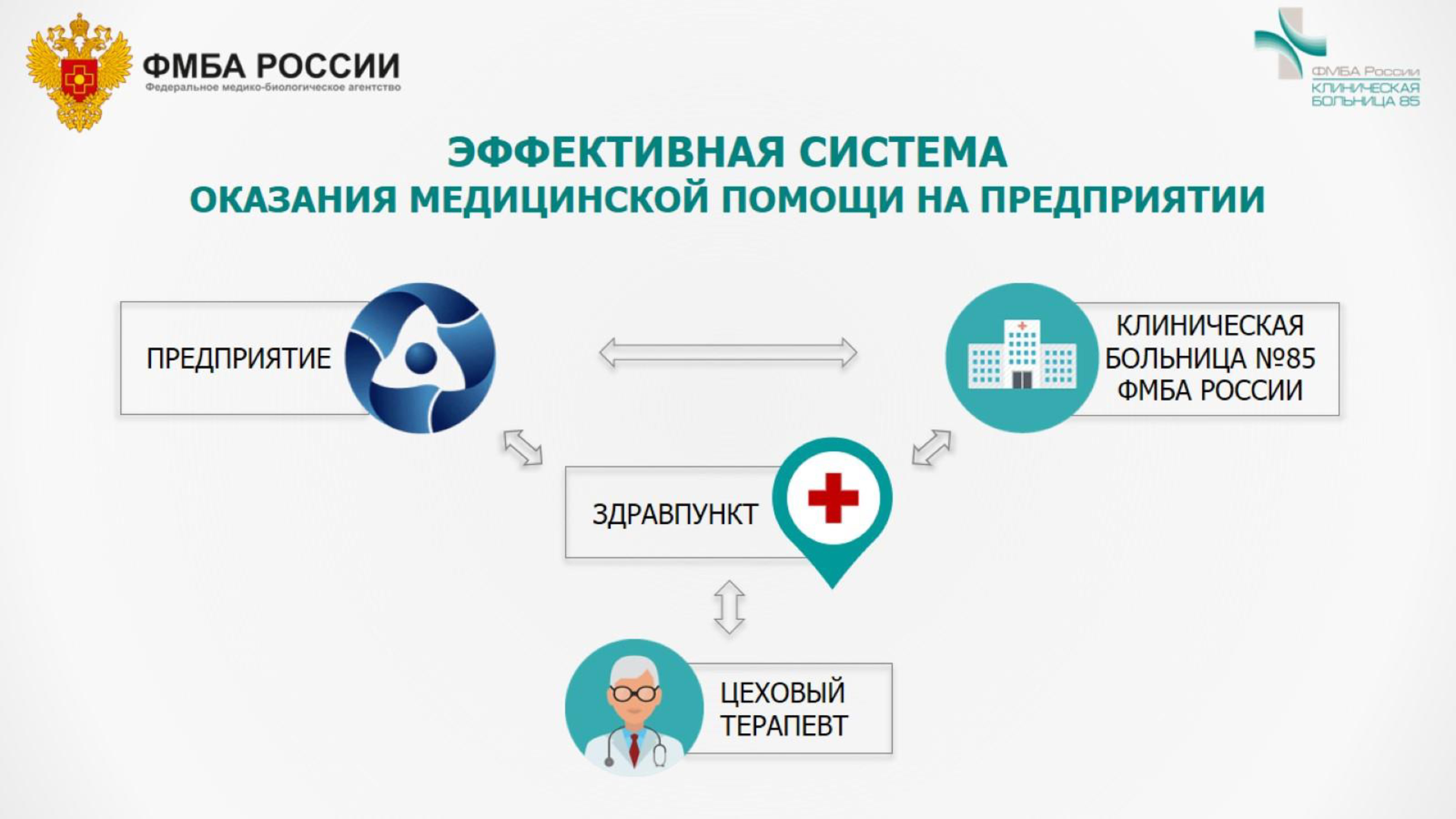 ФМБА РОССИИ
Федеральное медико-биологическое агентство

ФМБА России
КЛИНИЧЕСКАЯ БОЛЬНИЦА 85

ЭФФЕКТИВНАЯ СИСТЕМА
ОКАЗАНИЯ МЕДИЦИНСКОЙ ПОМОЩИ НА ПРЕДПРИЯТИИ

ПРЕДПРИЯТИЕ

КЛИНИЧЕСКАЯ БОЛЬНИЦА №85 ФМБА РОССИИ

ЗДРАВПУНКТ

ЦЕХОВЫЙ ТЕРАПЕВТ